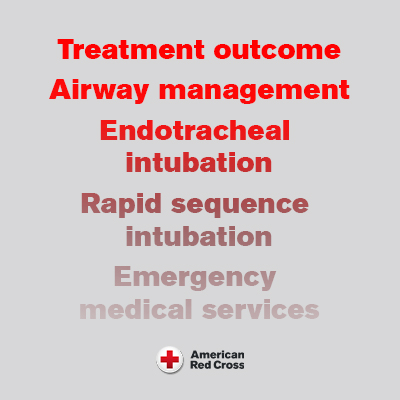 Treatment outcome

Airway management

Endotracheal intubation

Rapid sequence intubation

Emergency medical services

American Red Cross